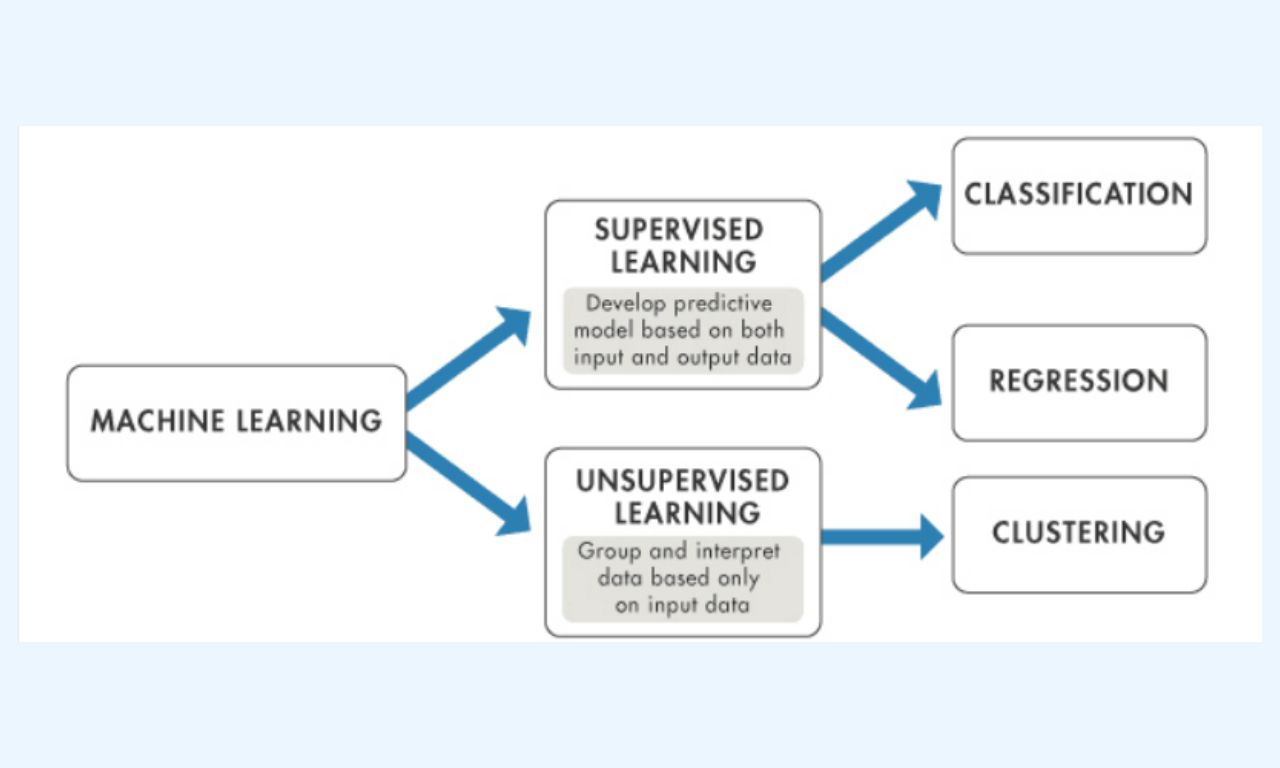 MACHINE LEARNING

SUPERVISED LEARNING

Develop predictive model based on both input and output data

UNSUPERVISED LEARNING

Group and interpret data based only on input data

CLASSIFICATION

REGRESSION

CLUSTERING